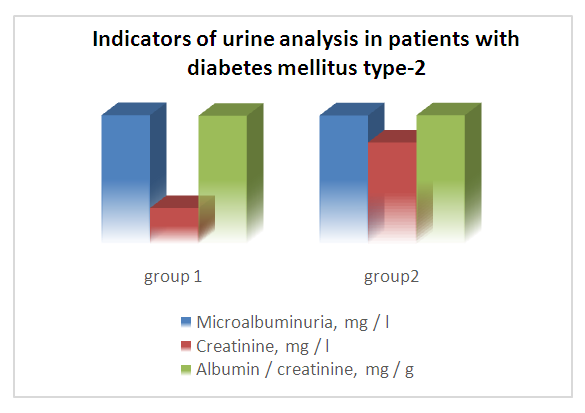 Indicators of urine analysis in patients with diabetes mellitus type-2

group 1

group2

Microalbuminuria, mg / l
Creatinine, mg / l
Albumin / creatinine, mg / g